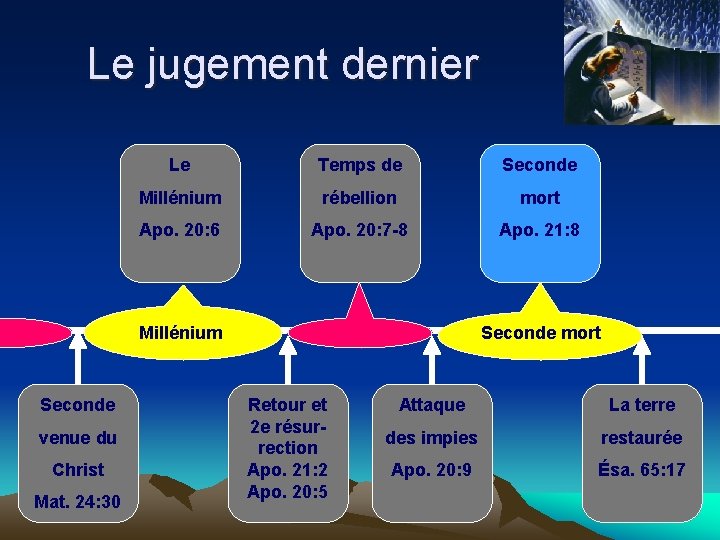 Le jugement dernier

Le Millénium Apo. 20:6

Temps de rébellion Apo. 20:7-8

Seconde mort Apo. 21:8

Millénium

Seconde mort

Seconde venue du Christ Mat. 24:30

Retour et 2e résurrection Apo. 21:2 Apo. 20:5

Attaque des impies Apo. 20:9

La terre restaurée Ésa. 65:17